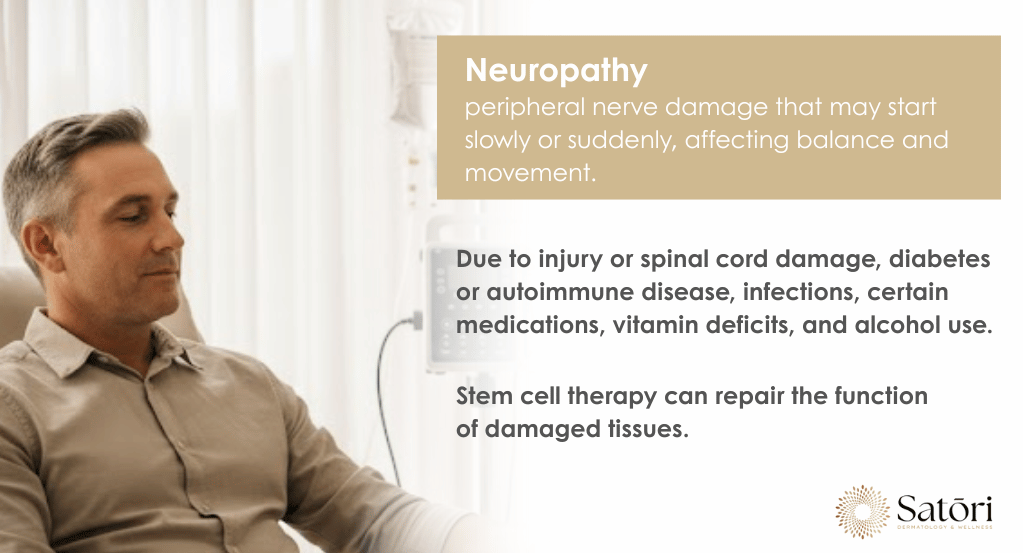 Neuropathy
peripheral nerve damage that may start slowly or suddenly, affecting balance and movement.

Due to injury or spinal cord damage, diabetes or autoimmune disease, infections, certain medications, vitamin deficits, and alcohol use.

Stem cell therapy can repair the function of damaged tissues.

Satōri
DERMATOLOGY & WELLNESS